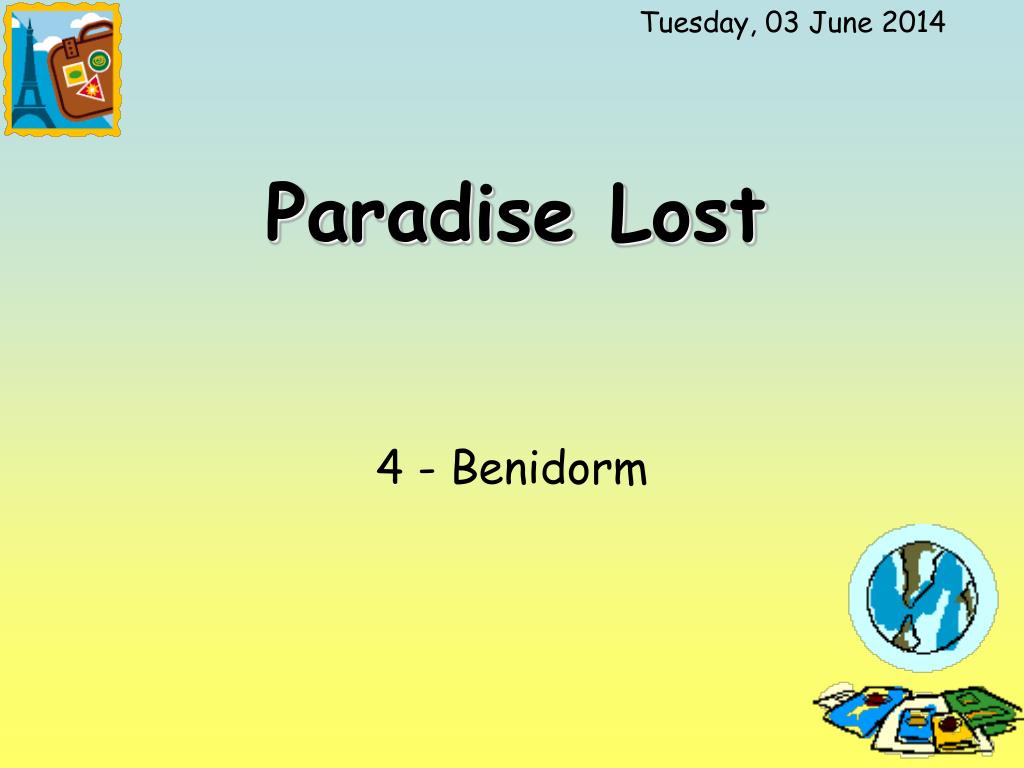 Tuesday, 03 June 2014

Paradise Lost

4 - Benidorm